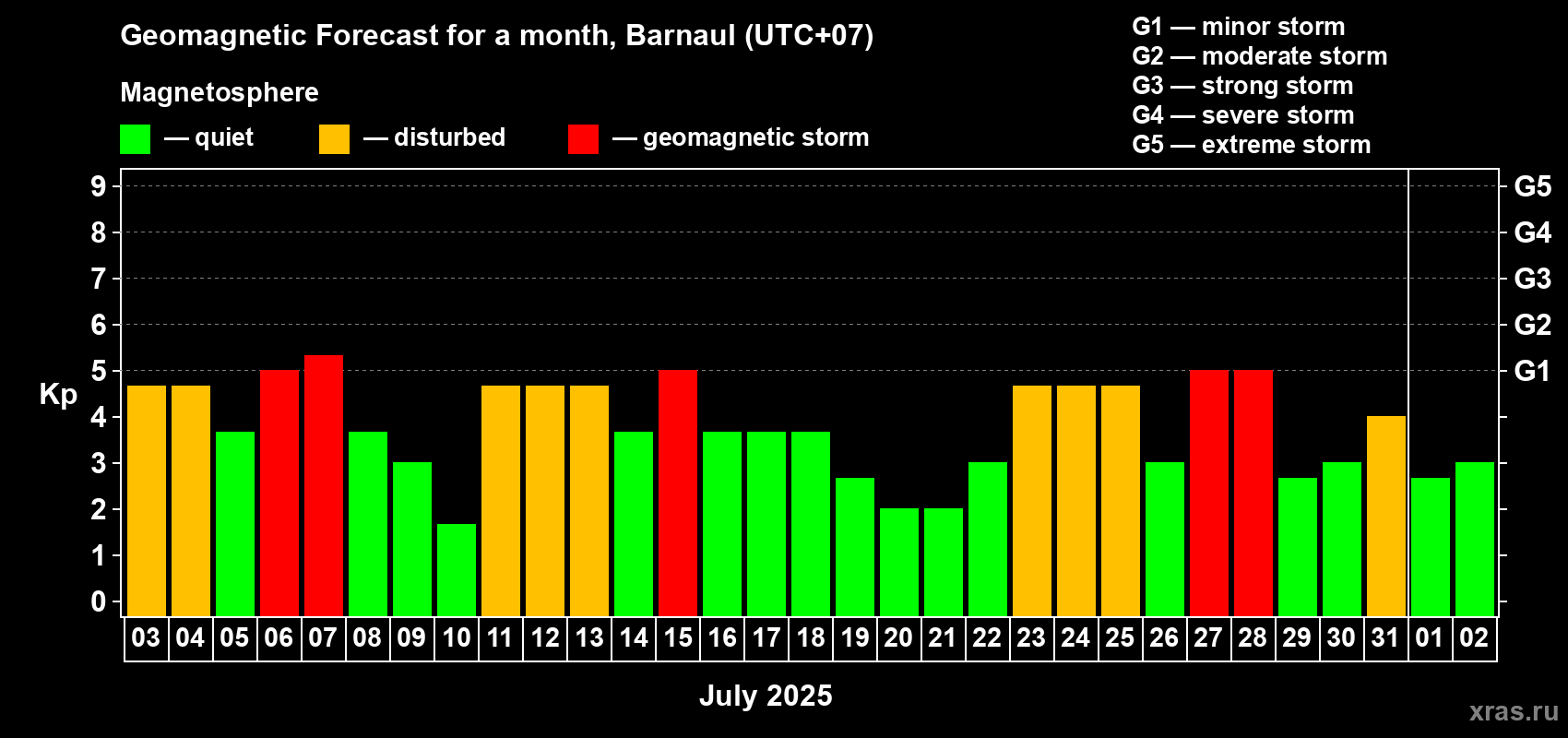 Geomagnetic Forecast for a month, Barnaul (UTC+07)

Magnetosphere

— quiet — disturbed — geomagnetic storm

G1 — minor storm
G2 — moderate storm
G3 — strong storm
G4 — severe storm
G5 — extreme storm

Kp

9
8
7
6
5
4
3
2
1
0

G5
G4
G3
G2
G1

03 04 05 06 07 08 09 10 11 12 13 14 15 16 17 18 19 20 21 22 23 24 25 26 27 28 29 30 31 01 02

July 2025

xras.ru